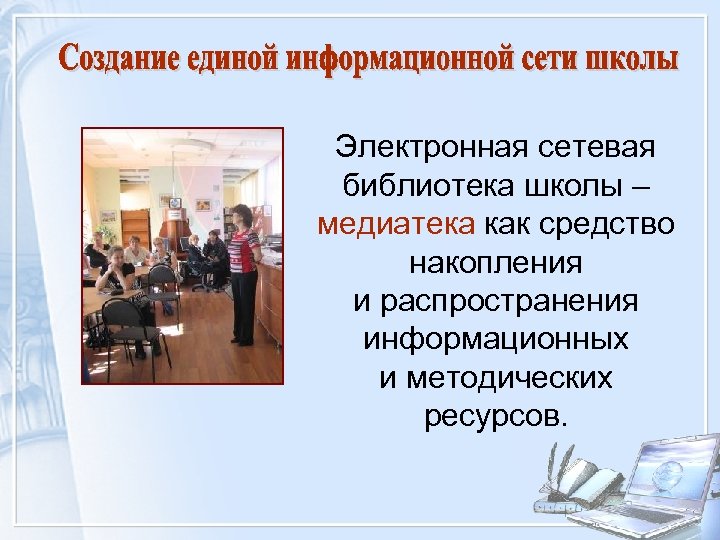 Создание единой информационной сети школы

Электронная сетевая библиотека школы – медиатека как средство накопления и распространения информационных и методических ресурсов.